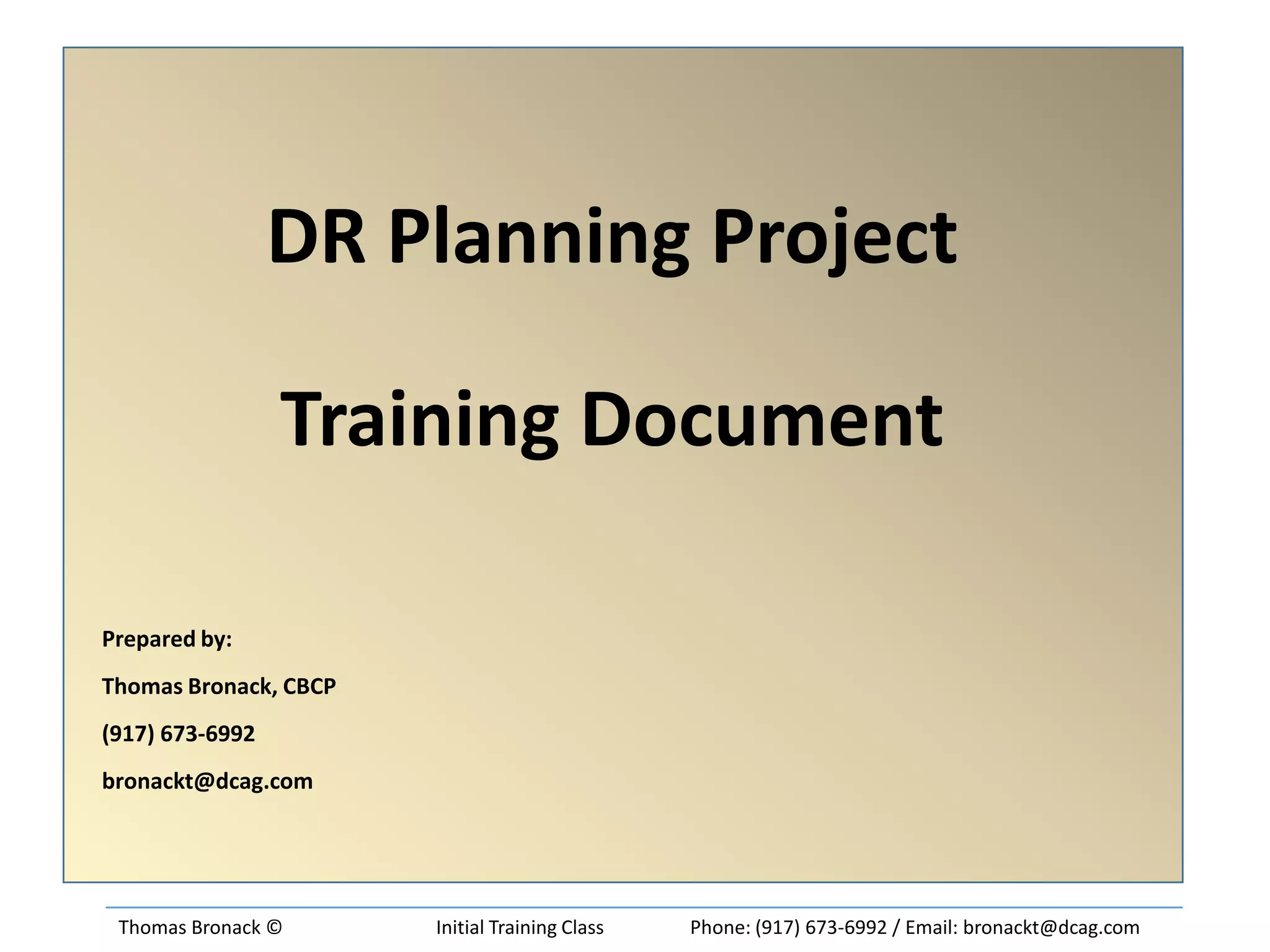 DR Planning Project

Training Document

Prepared by:

Thomas Bronack, CBCP

(917) 673-6992

bronackt@dcag.com

Thomas Bronack © Initial Training Class Phone: (917) 673-6992 / Email: bronackt@dcag.com